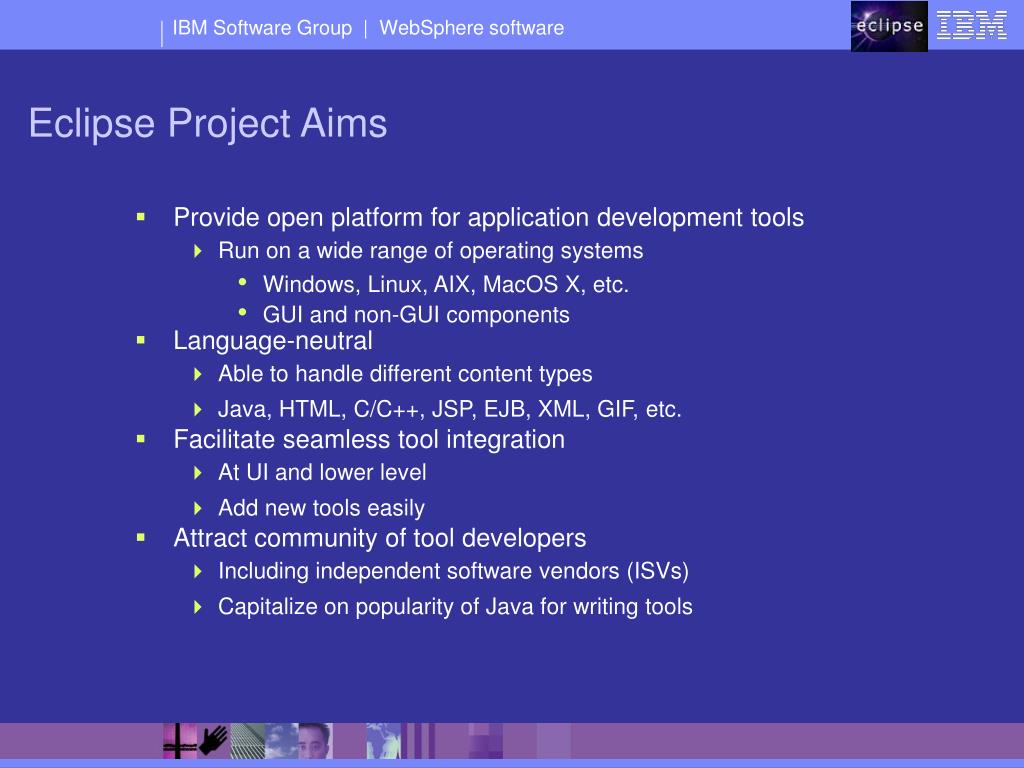 IBM Software Group | WebSphere software

eclipse IBM

Eclipse Project Aims

- Provide open platform for application development tools
  - Run on a wide range of operating systems
    - Windows, Linux, AIX, MacOS X, etc.
    - GUI and non-GUI components
- Language-neutral
  - Able to handle different content types
  - Java, HTML, C/C++, JSP, EJB, XML, GIF, etc.
- Facilitate seamless tool integration
  - At UI and lower level
  - Add new tools easily
- Attract community of tool developers
  - Including independent software vendors (ISVs)
  - Capitalize on popularity of Java for writing tools